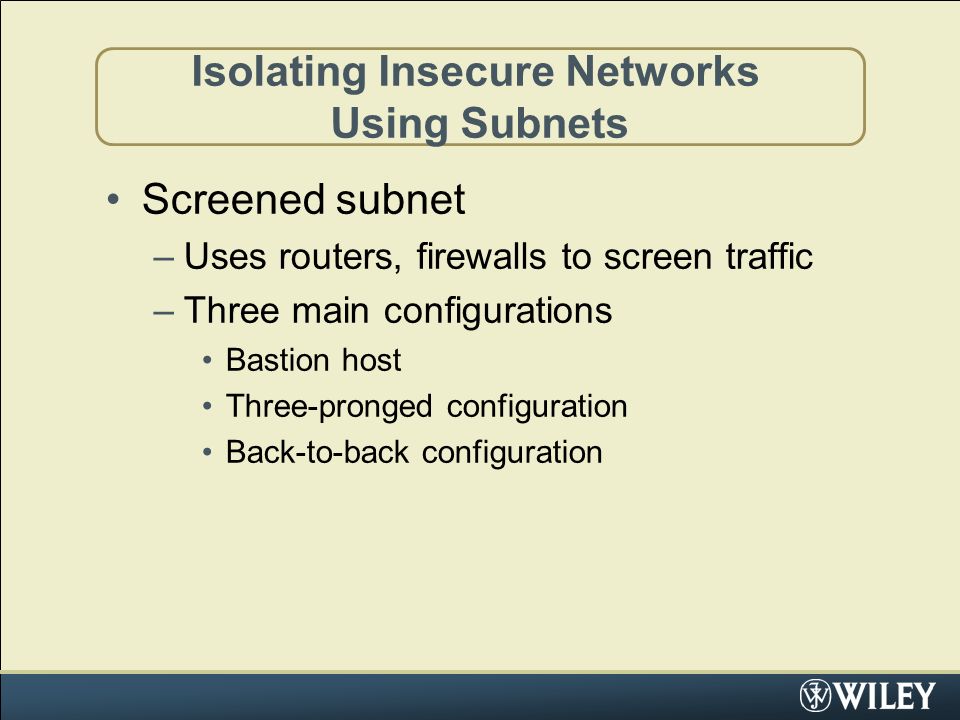 Isolating Insecure Networks Using Subnets

• Screened subnet
– Uses routers, firewalls to screen traffic
– Three main configurations
• Bastion host
• Three-pronged configuration
• Back-to-back configuration

WILEY